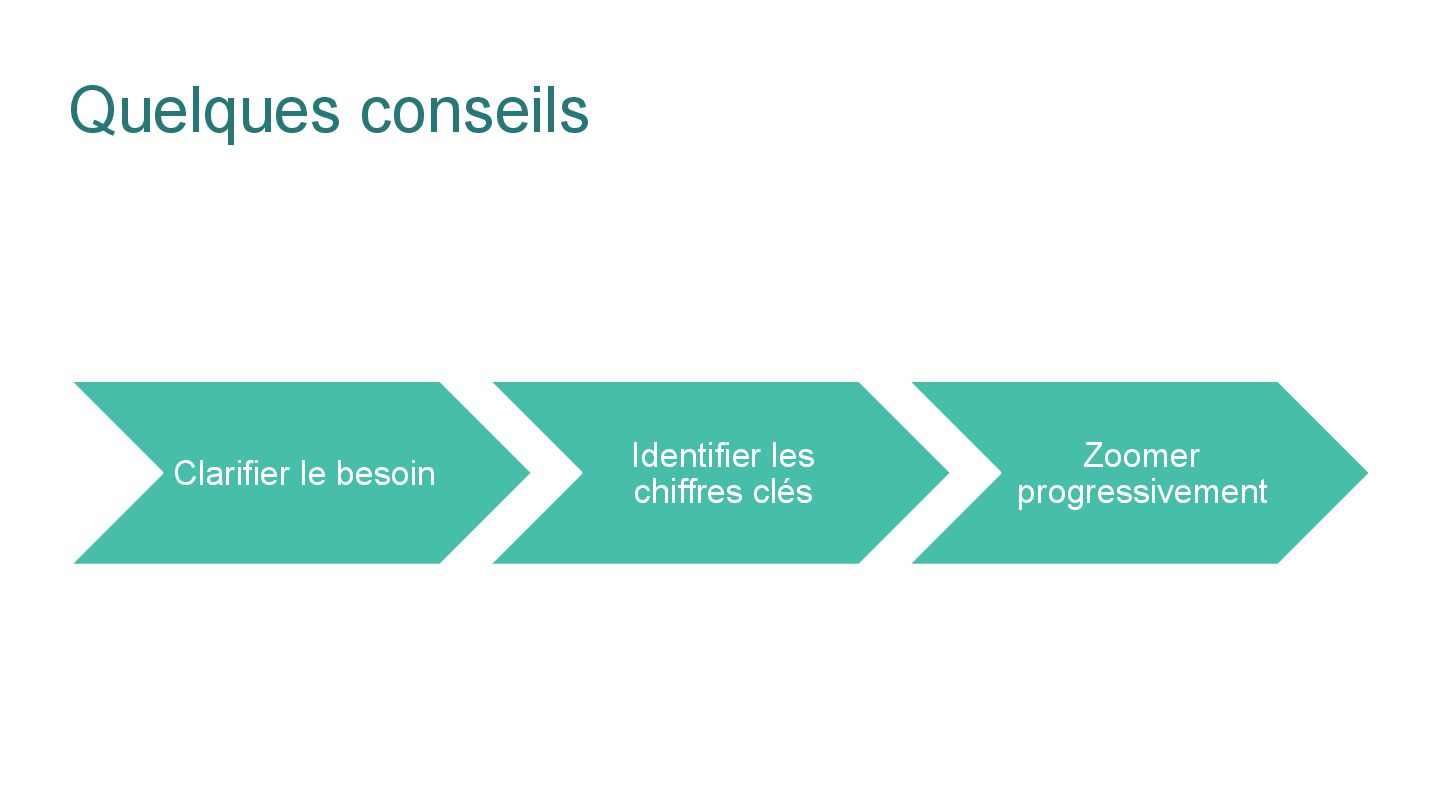 Quelques conseils

Clarifier le besoin

Identifier les chiffres clés

Zoomer progressivement